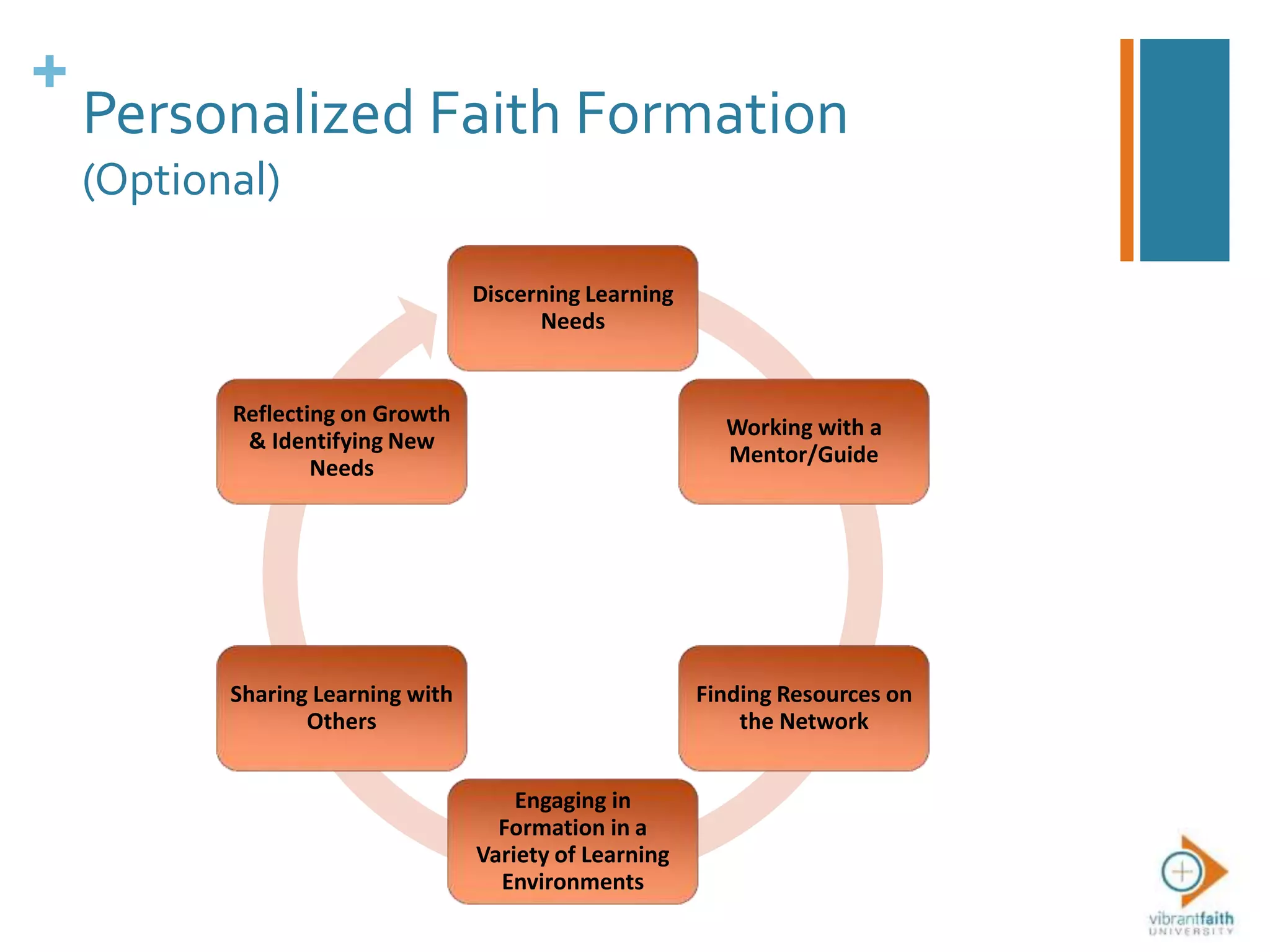 +
Personalized Faith Formation
(Optional)

Discerning Learning Needs

Working with a Mentor/Guide

Finding Resources on the Network

Engaging in Formation in a Variety of Learning Environments

Sharing Learning with Others

Reflecting on Growth & Identifying New Needs

vibrantfaith UNIVERSITY